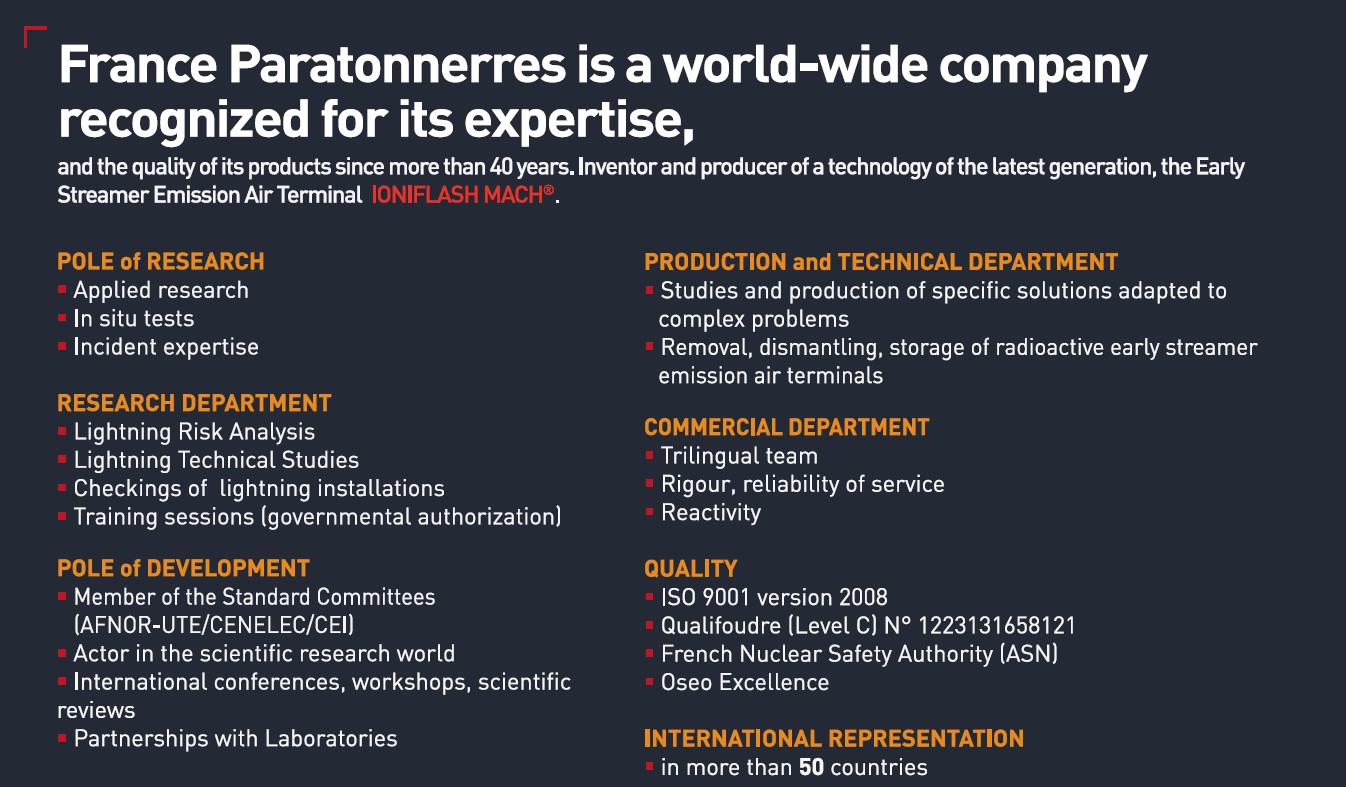 France Paratonnerres is a world-wide company recognized for its expertise,

and the quality of its products since more than 40 years. Inventor and producer of a technology of the latest generation, the Early Streamer Emission Air Terminal IONIFLASH MACH®.

POLE of RESEARCH
▪ Applied research
▪ In situ tests
▪ Incident expertise

RESEARCH DEPARTMENT
▪ Lightning Risk Analysis
▪ Lightning Technical Studies
▪ Checkings of lightning installations
▪ Training sessions (governmental authorization)

POLE of DEVELOPMENT
▪ Member of the Standard Committees (AFNOR-UTE/CENELEC/CEI)
▪ Actor in the scientific research world
▪ International conferences, workshops, scientific reviews
▪ Partnerships with Laboratories

PRODUCTION and TECHNICAL DEPARTMENT
▪ Studies and production of specific solutions adapted to complex problems
▪ Removal, dismantling, storage of radioactive early streamer emission air terminals

COMMERCIAL DEPARTMENT
▪ Trilingual team
▪ Rigour, reliability of service
▪ Reactivity

QUALITY
▪ ISO 9001 version 2008
▪ Qualifoudre (Level C) N° 1223131658121
▪ French Nuclear Safety Authority (ASN)
▪ Oseo Excellence

INTERNATIONAL REPRESENTATION
▪ in more than 50 countries